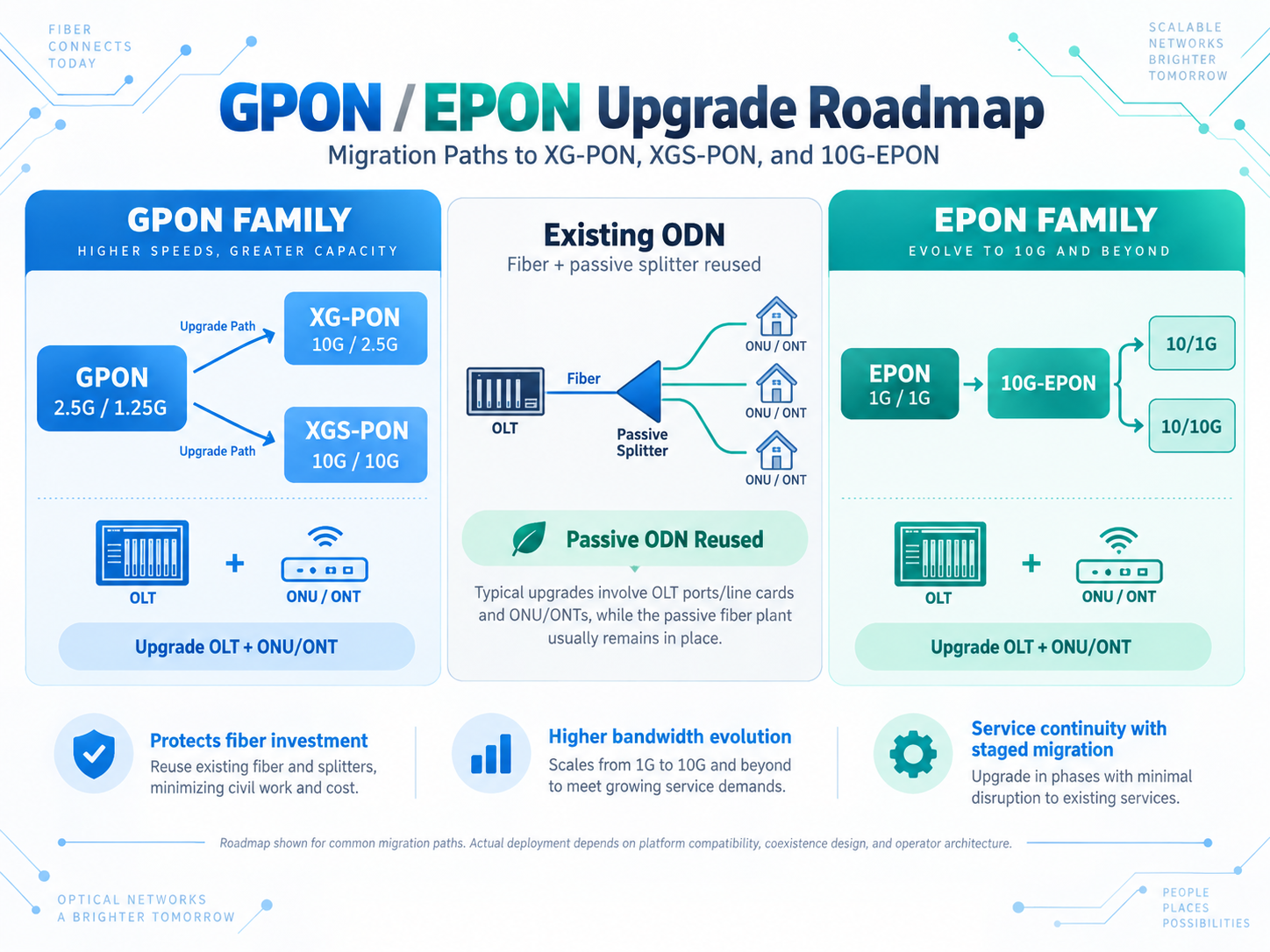 FIBER
CONNECTS
TODAY

SCALABLE
NETWORKS
BRIGHTER
TOMORROW

GPON / EPON Upgrade Roadmap

Migration Paths to XG-PON, XGS-PON, and 10G-EPON

GPON FAMILY
HIGHER SPEEDS, GREATER CAPACITY

GPON
2.5G / 1.25G

Upgrade Path

XG-PON
10G / 2.5G

Upgrade Path

XGS-PON
10G / 10G

OLT

+

ONU / ONT

Upgrade OLT + ONU/ONT

Existing ODN
Fiber + passive splitter reused

OLT

Fiber

Passive Splitter

ONU / ONT

ONU / ONT

ONU / ONT

Passive ODN Reused

Typical upgrades involve OLT ports/line cards and ONU/ONTs, while the passive fiber plant usually remains in place.

EPON FAMILY
EVOLVE TO 10G AND BEYOND

EPON
1G / 1G

10G-EPON

10/1G

10/10G

OLT

+

ONU / ONT

Upgrade OLT + ONU/ONT

Protects fiber investment
Reuse existing fiber and splitters, minimizing civil work and cost.

Higher bandwidth evolution
Scales from 1G to 10G and beyond to meet growing service demands.

Service continuity with staged migration
Upgrade in phases with minimal disruption to existing services.

Roadmap shown for common migration paths. Actual deployment depends on platform compatibility, coexistence design, and operator architecture.

OPTICAL NETWORKS
A BRIGHTER TOMORROW

PEOPLE
PLACES
POSSIBILITIES